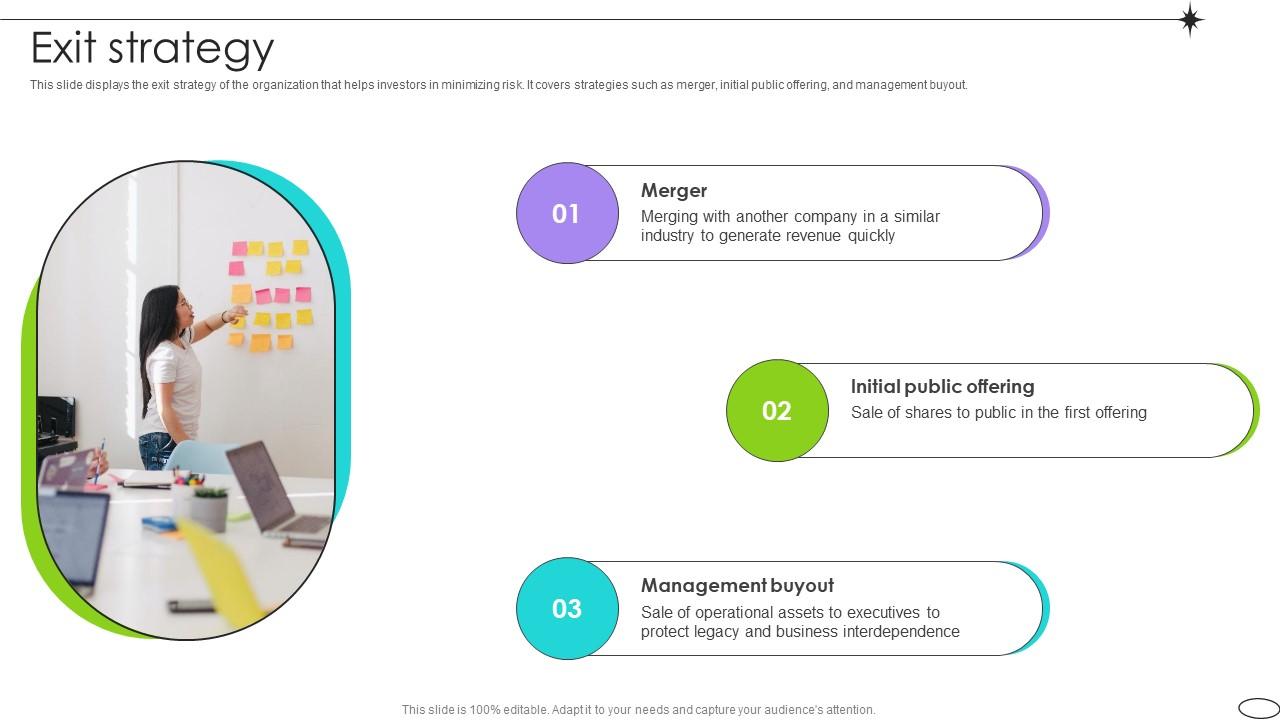 Exit strategy

This slide displays the exit strategy of the organization that helps investors in minimizing risk. It covers strategies such as merger, initial public offering, and management buyout.

01

Merger

Merging with another company in a similar industry to generate revenue quickly

02

Initial public offering

Sale of shares to public in the first offering

03

Management buyout

Sale of operational assets to executives to protect legacy and business interdependence

This slide is 100% editable. Adapt it to your needs and capture your audience's attention.